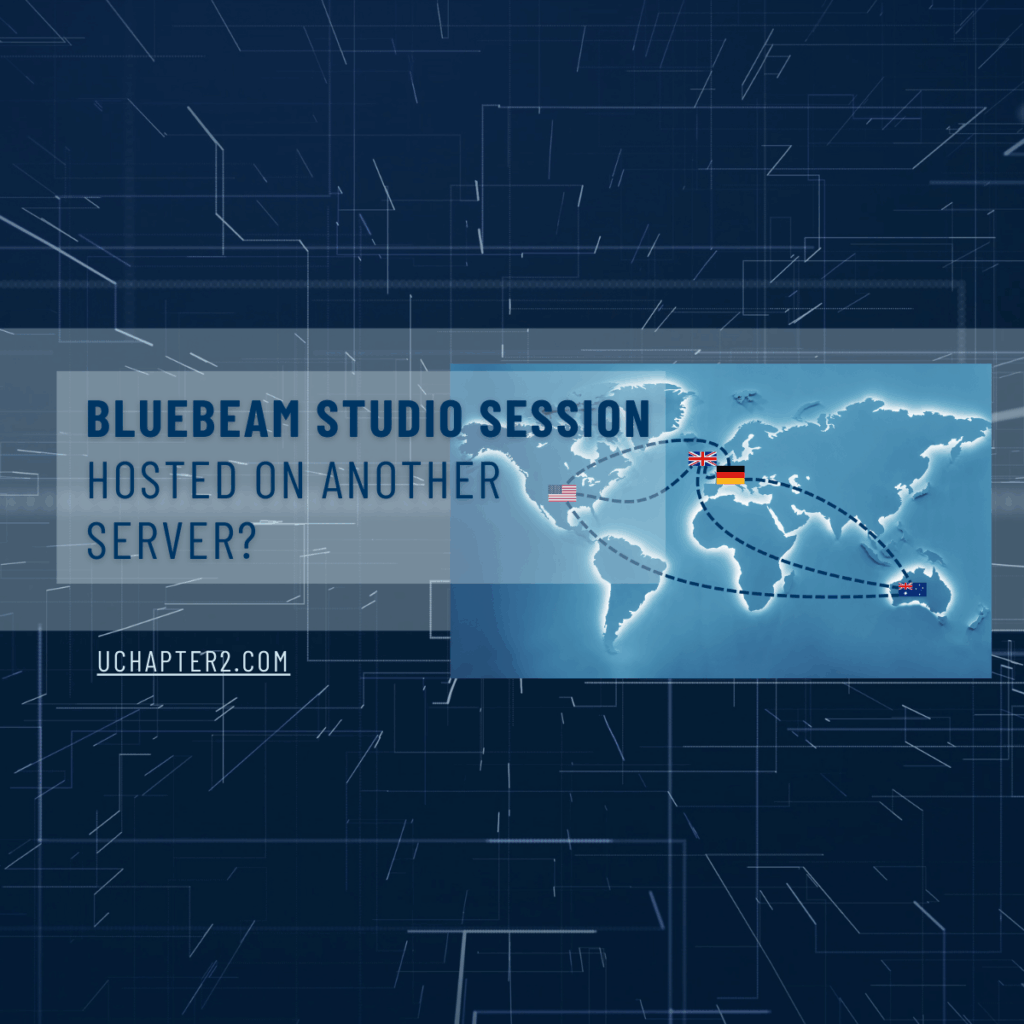 BLUEBEAM STUDIO SESSION
HOSTED ON ANOTHER SERVER?

UCHAPTER2.COM